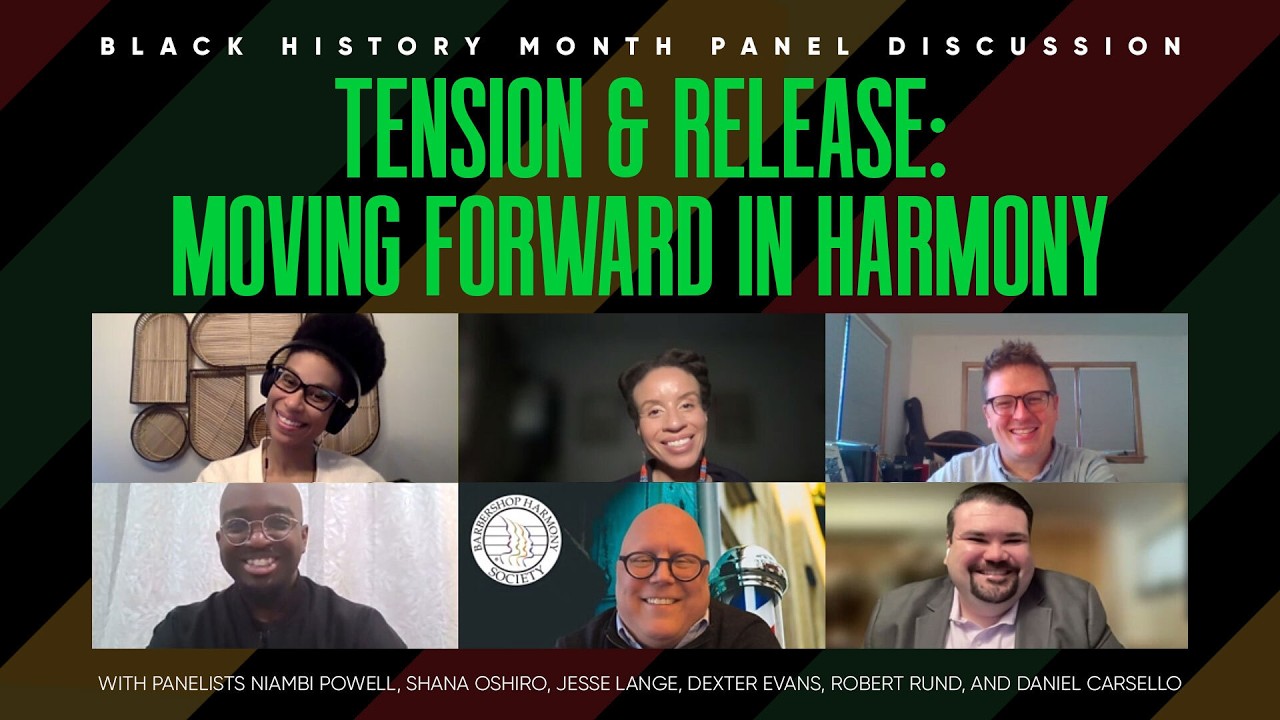 BLACK HISTORY MONTH PANEL DISCUSSION

TENSION & RELEASE: MOVING FORWARD IN HARMONY

BARBERSHOP HARMONY SOCIETY

WITH PANELISTS NIAMBI POWELL, SHANA OSHIRO, JESSE LANGE, DEXTER EVANS, ROBERT RUND, AND DANIEL CARSELLO